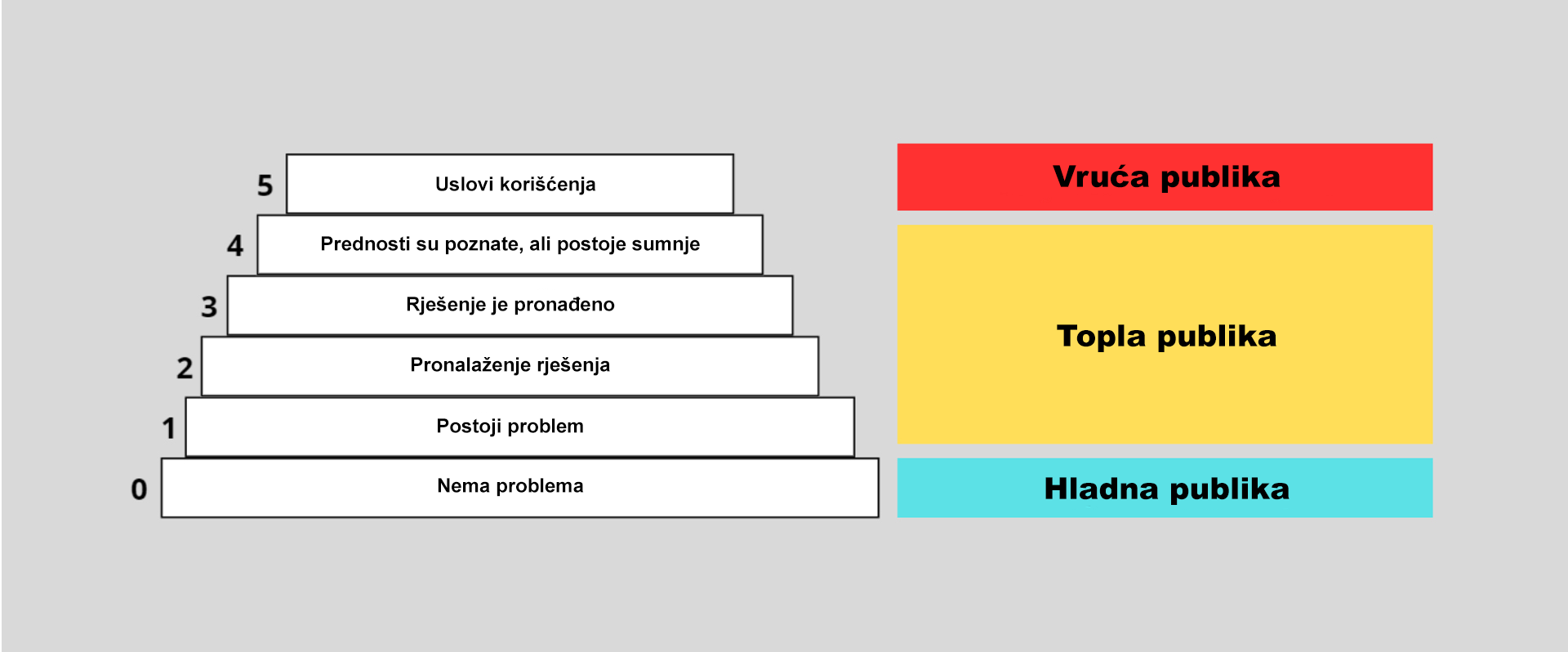 5 Uslovi korišćenja

4 Prednosti su poznate, ali postoje sumnje

3 Rješenje je pronađeno

2 Pronalaženje rješenja

1 Postoji problem

0 Nema problema

Vruća publika

Topla publika

Hladna publika